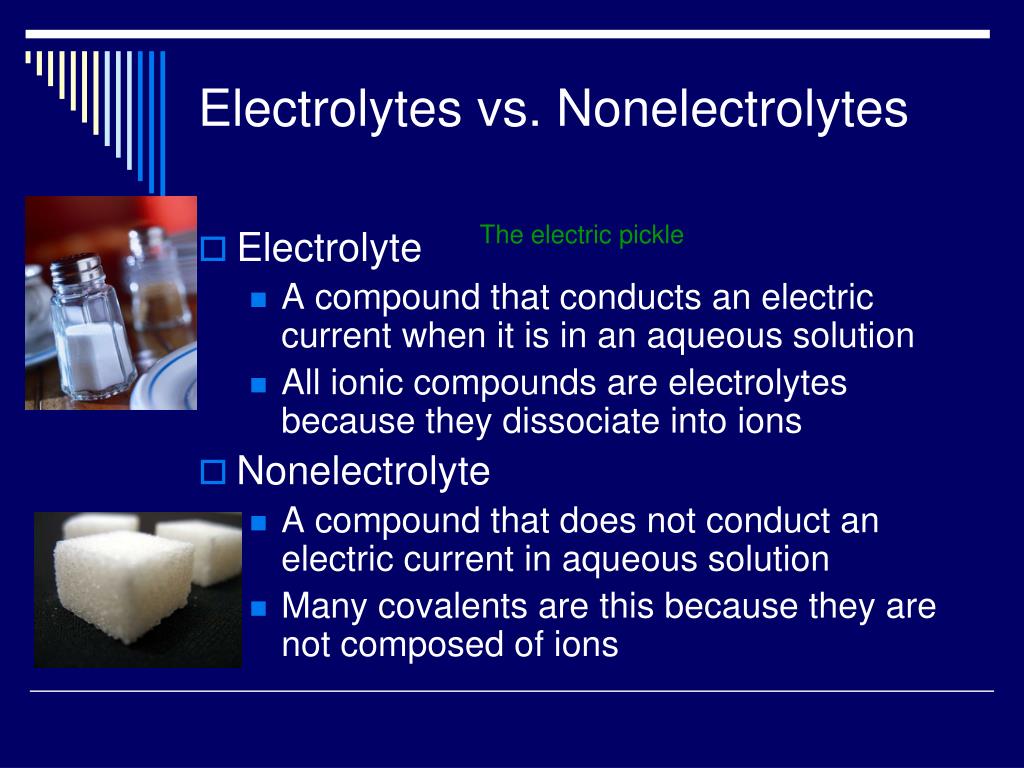 Electrolytes vs. Nonelectrolytes

Electrolyte

The electric pickle

A compound that conducts an electric current when it is in an aqueous solution

All ionic compounds are electrolytes because they dissociate into ions

Nonelectrolyte

A compound that does not conduct an electric current in aqueous solution

Many covalents are this because they are not composed of ions